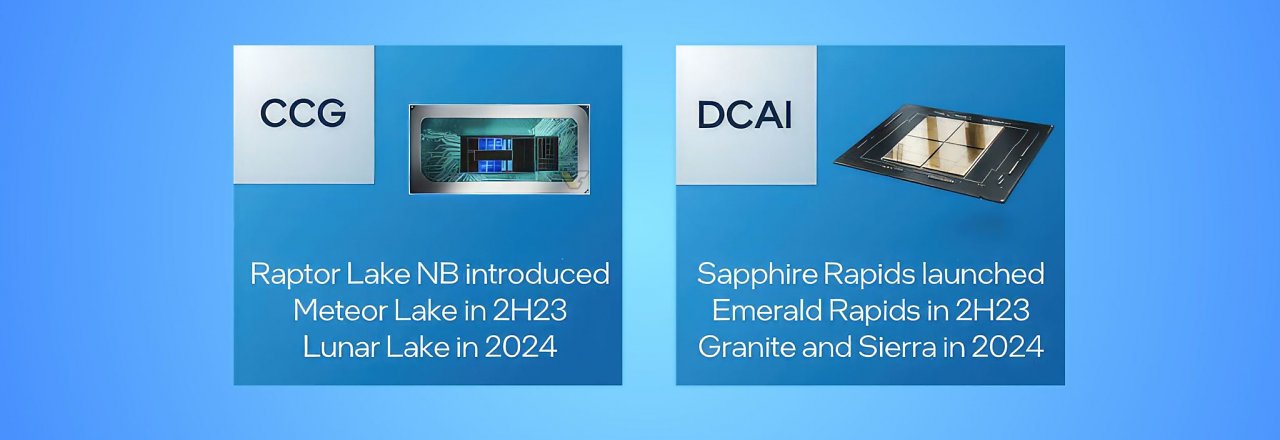 CCG

Raptor Lake NB introduced
Meteor Lake in 2H23
Lunar Lake in 2024

DCAI

Sapphire Rapids launched
Emerald Rapids in 2H23
Granite and Sierra in 2024